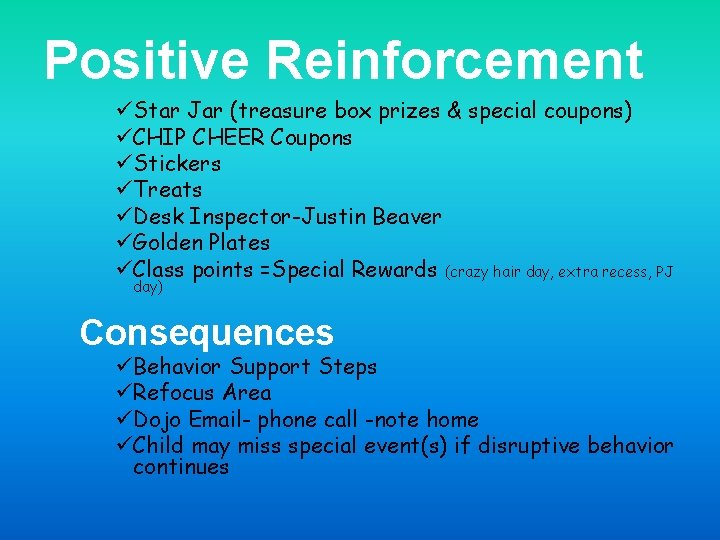 Positive Reinforcement

✓Star Jar (treasure box prizes & special coupons)
✓CHIP CHEER Coupons
✓Stickers
✓Treats
✓Desk Inspector-Justin Beaver
✓Golden Plates
✓Class points =Special Rewards (crazy hair day, extra recess, PJ day)

Consequences

✓Behavior Support Steps
✓Refocus Area
✓Dojo Email- phone call -note home
✓Child may miss special event(s) if disruptive behavior continues